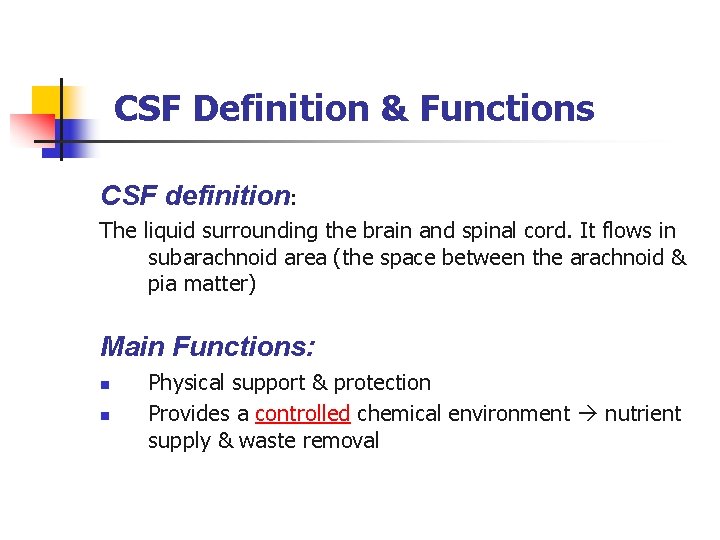 CSF Definition & Functions

CSF definition:

The liquid surrounding the brain and spinal cord. It flows in subarachnoid area (the space between the arachnoid & pia matter)

Main Functions:

- Physical support & protection
- Provides a controlled chemical environment → nutrient supply & waste removal